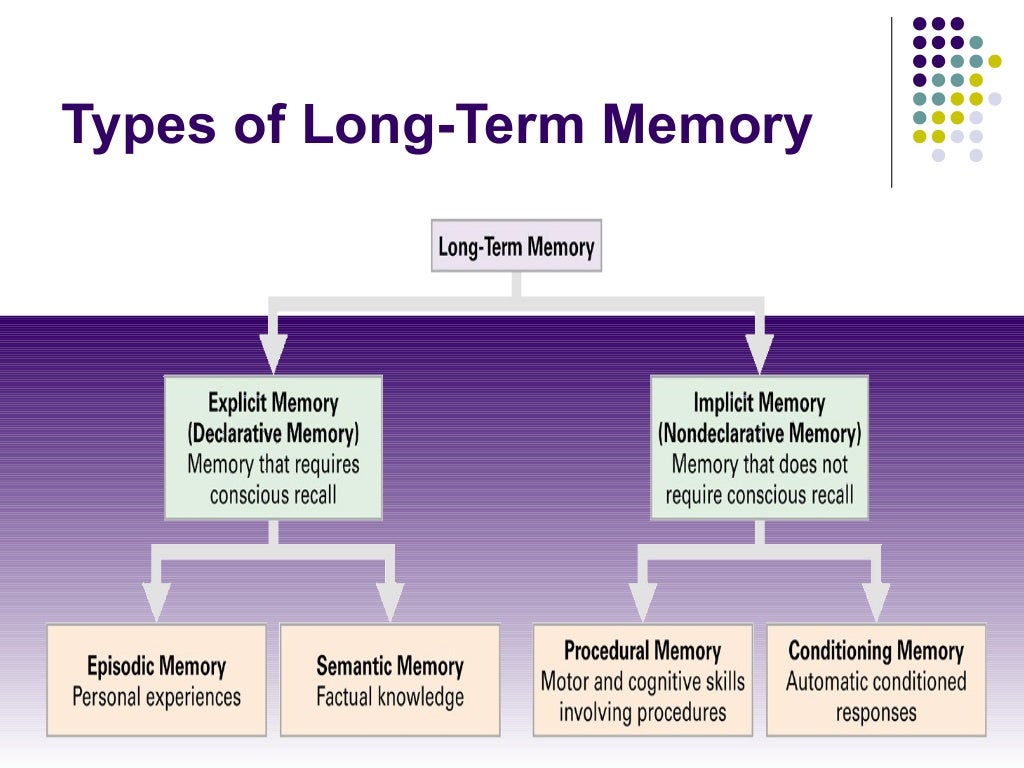 Types of Long-Term Memory

Long-Term Memory

Explicit Memory
(Declarative Memory)
Memory that requires conscious recall

Implicit Memory
(Nondeclarative Memory)
Memory that does not require conscious recall

Episodic Memory
Personal experiences

Semantic Memory
Factual knowledge

Procedural Memory
Motor and cognitive skills involving procedures

Conditioning Memory
Automatic conditioned responses